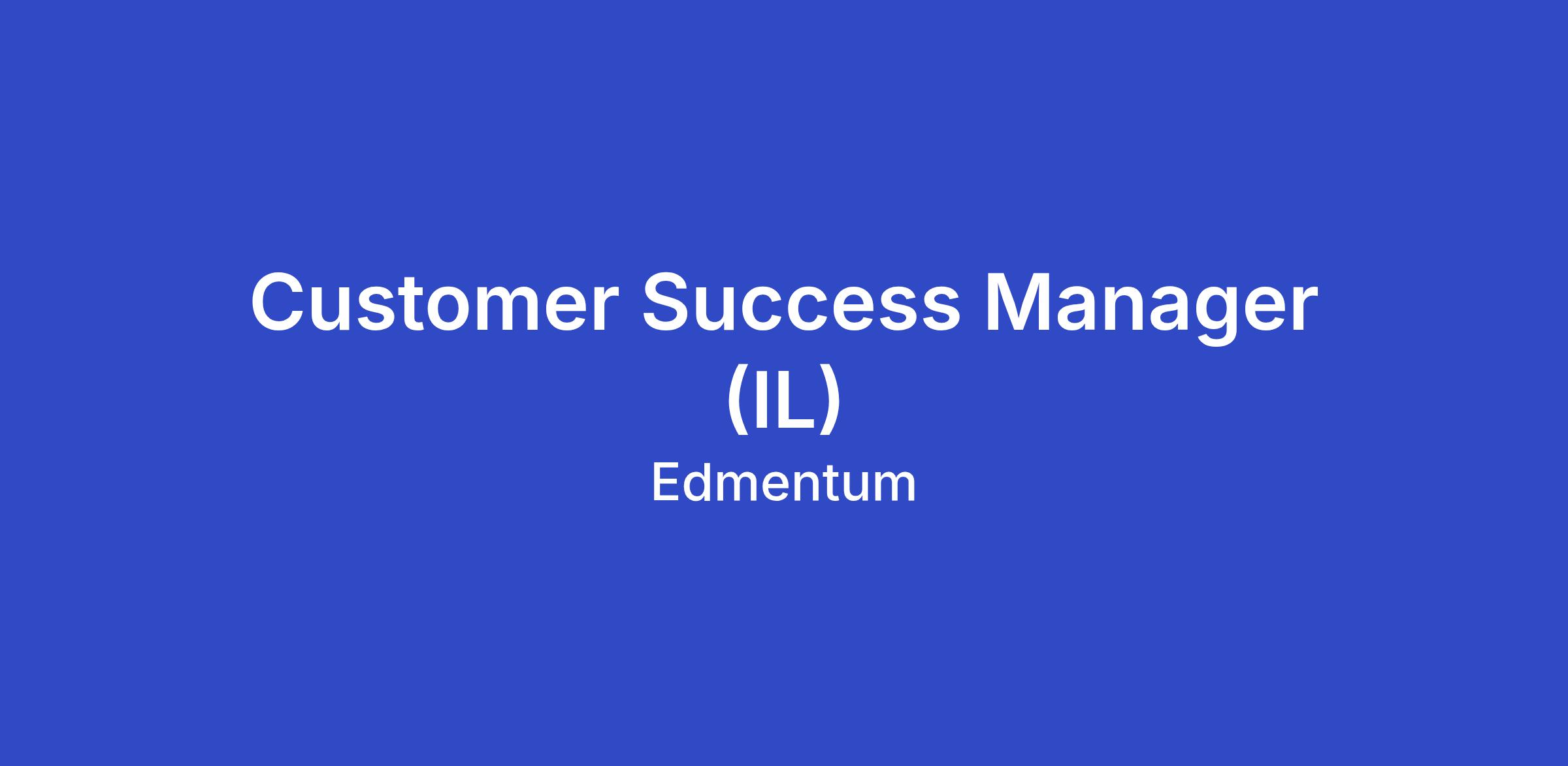 Customer Success Manager (IL)

Edmentum